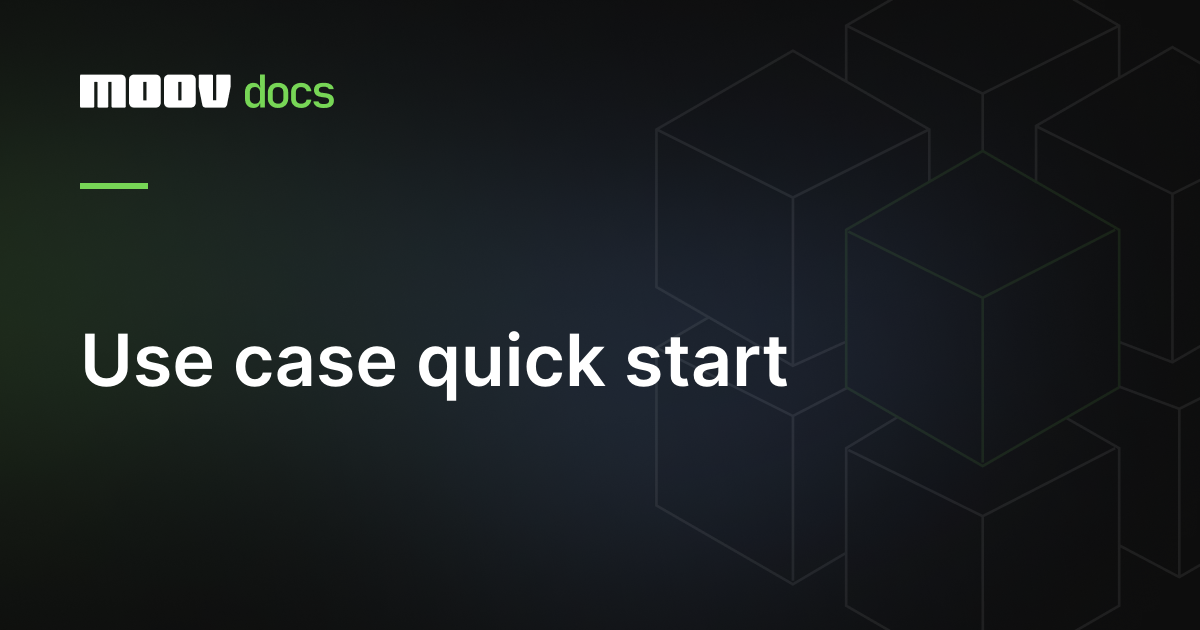 MOOV docs

Use case quick start